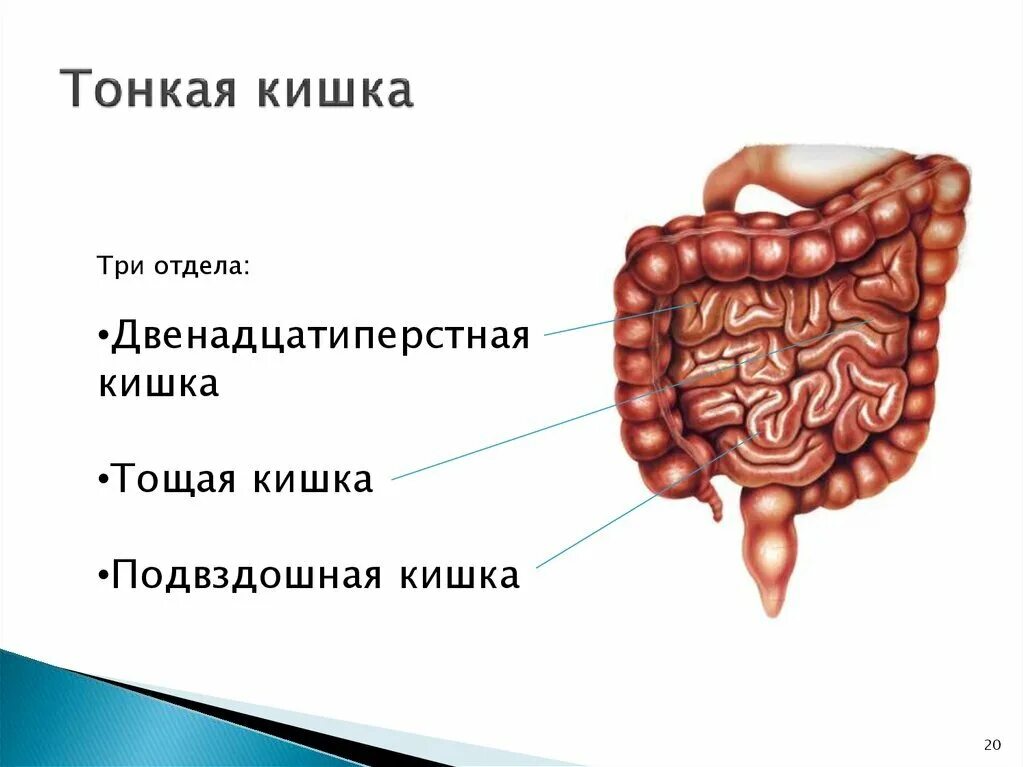 Тонкая кишка

Три отдела:

•Двенадцатиперстная кишка

•Тощая кишка

•Подвздошная кишка

20